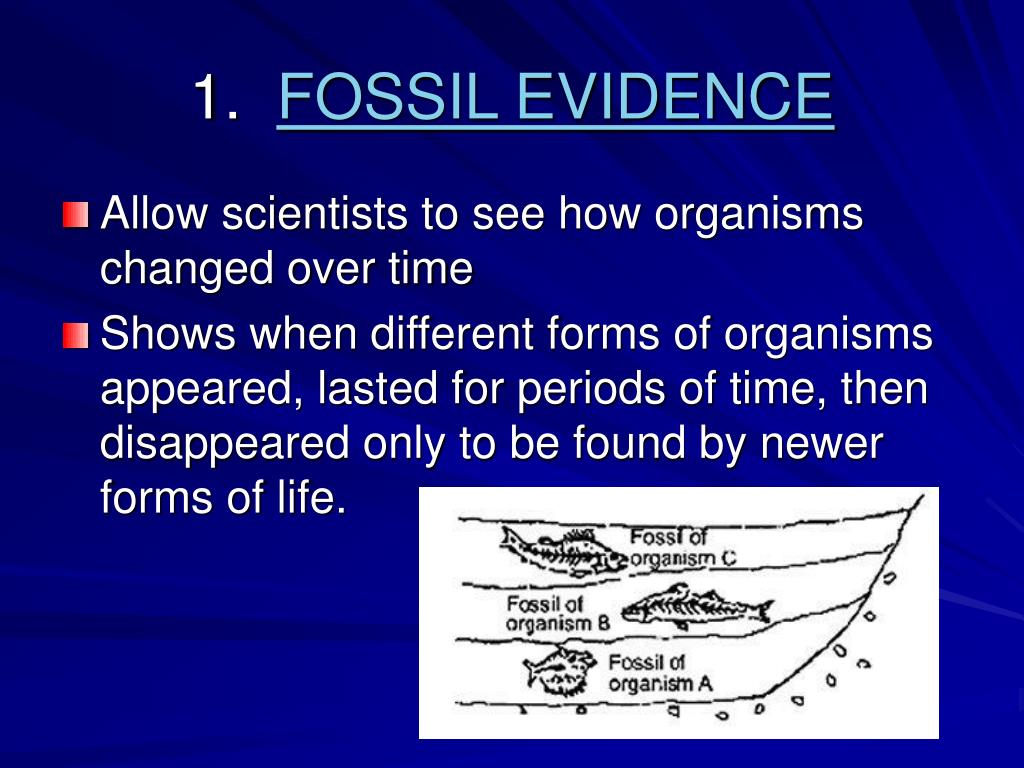 1. FOSSIL EVIDENCE

Allow scientists to see how organisms changed over time

Shows when different forms of organisms appeared, lasted for periods of time, then disappeared only to be found by newer forms of life.

Fossil of organism C

Fossil of organism B

Fossil of organism A